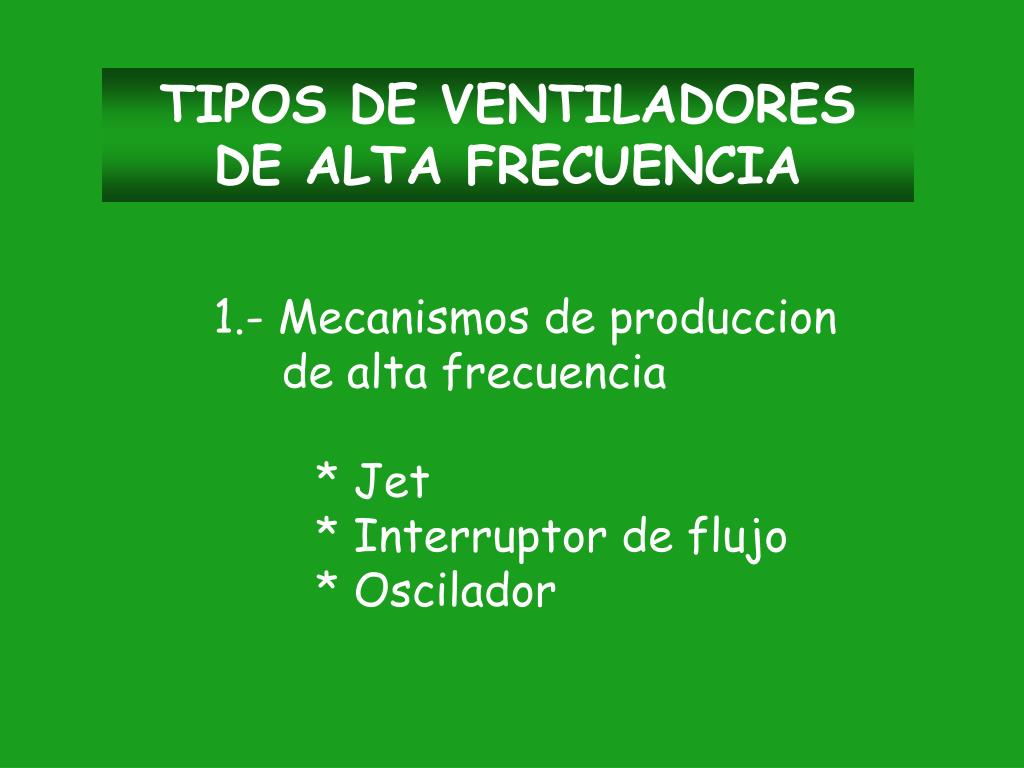 TIPOS DE VENTILADORES DE ALTA FRECUENCIA

1.- Mecanismos de produccion de alta frecuencia

* Jet
* Interruptor de flujo
* Oscilador